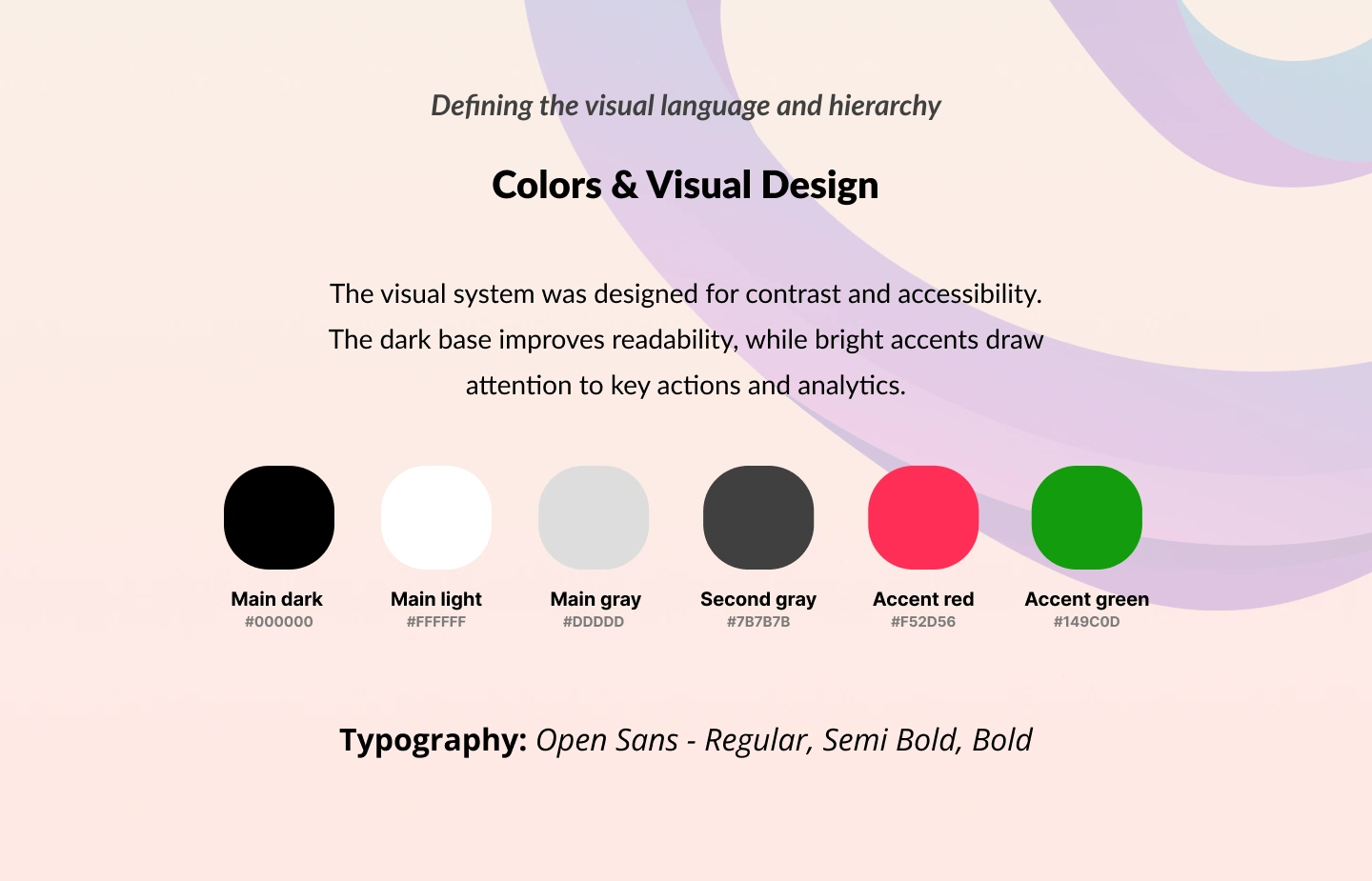 Defining the visual language and hierarchy

Colors & Visual Design

The visual system was designed for contrast and accessibility. The dark base improves readability, while bright accents draw attention to key actions and analytics.

Main dark
#000000

Main light
#FFFFFF

Main gray
#DDDDD

Second gray
#7B7B7B

Accent red
#F52D56

Accent green
#149C0D

Typography: Open Sans - Regular, Semi Bold, Bold